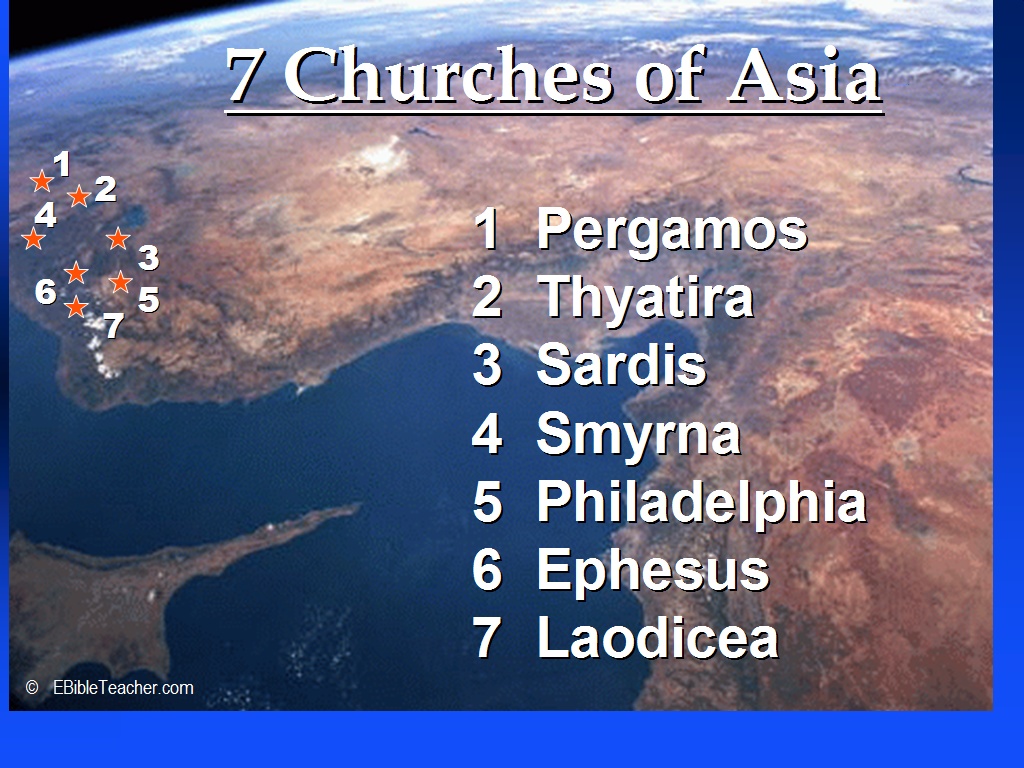 7 Churches of Asia

1
2
4
3
6
5
7

1 Pergamos
2 Thyatira
3 Sardis
4 Smyrna
5 Philadelphia
6 Ephesus
7 Laodicea

© EBibleTeacher.com